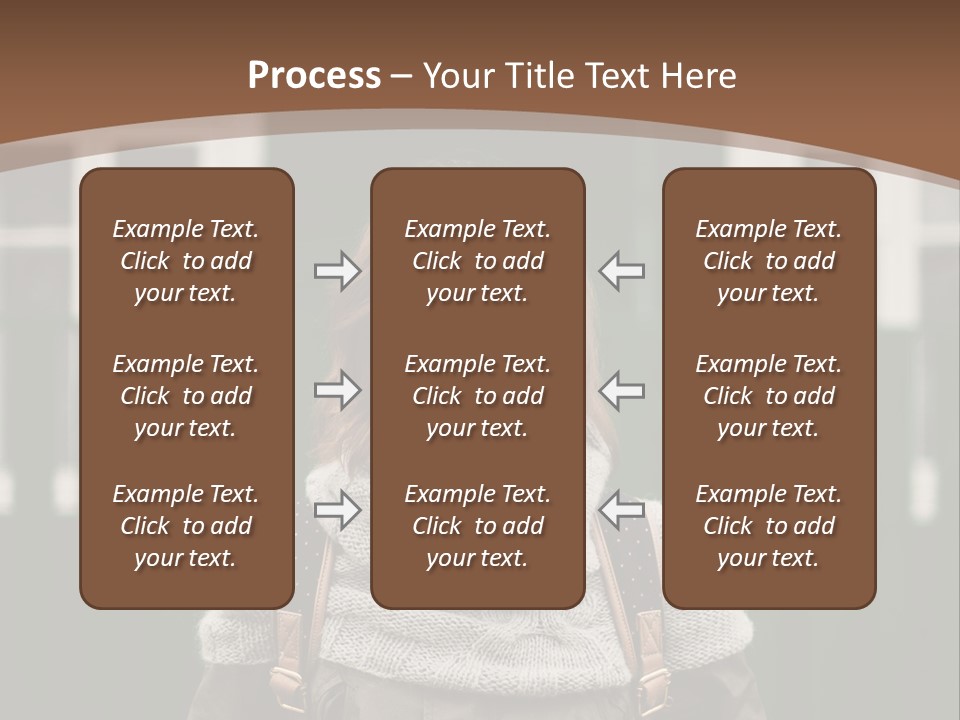 Process – Your Title Text Here

Example Text. Click to add your text.

Example Text. Click to add your text.

Example Text. Click to add your text.

Example Text. Click to add your text.

Example Text. Click to add your text.

Example Text. Click to add your text.

Example Text. Click to add your text.

Example Text. Click to add your text.

Example Text. Click to add your text.